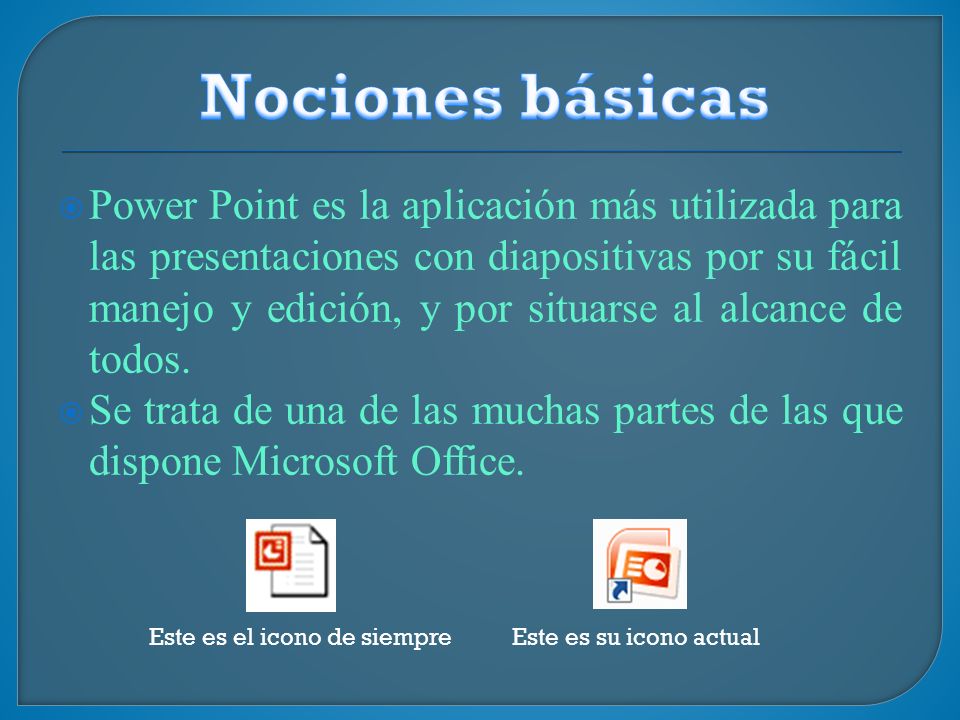 Nociones básicas

Power Point es la aplicación más utilizada para las presentaciones con diapositivas por su fácil manejo y edición, y por situarse al alcance de todos.

Se trata de una de las muchas partes de las que dispone Microsoft Office.

Este es el icono de siempre

Este es su icono actual